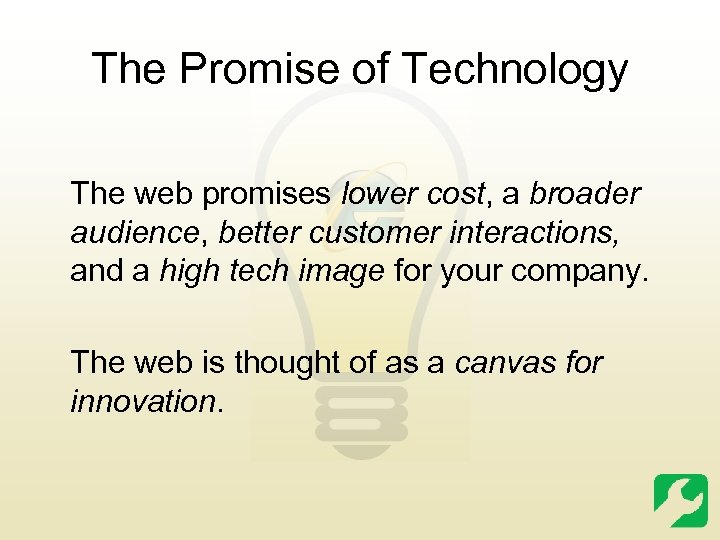 The Promise of Technology

The web promises lower cost, a broader audience, better customer interactions, and a high tech image for your company.

The web is thought of as a canvas for innovation.